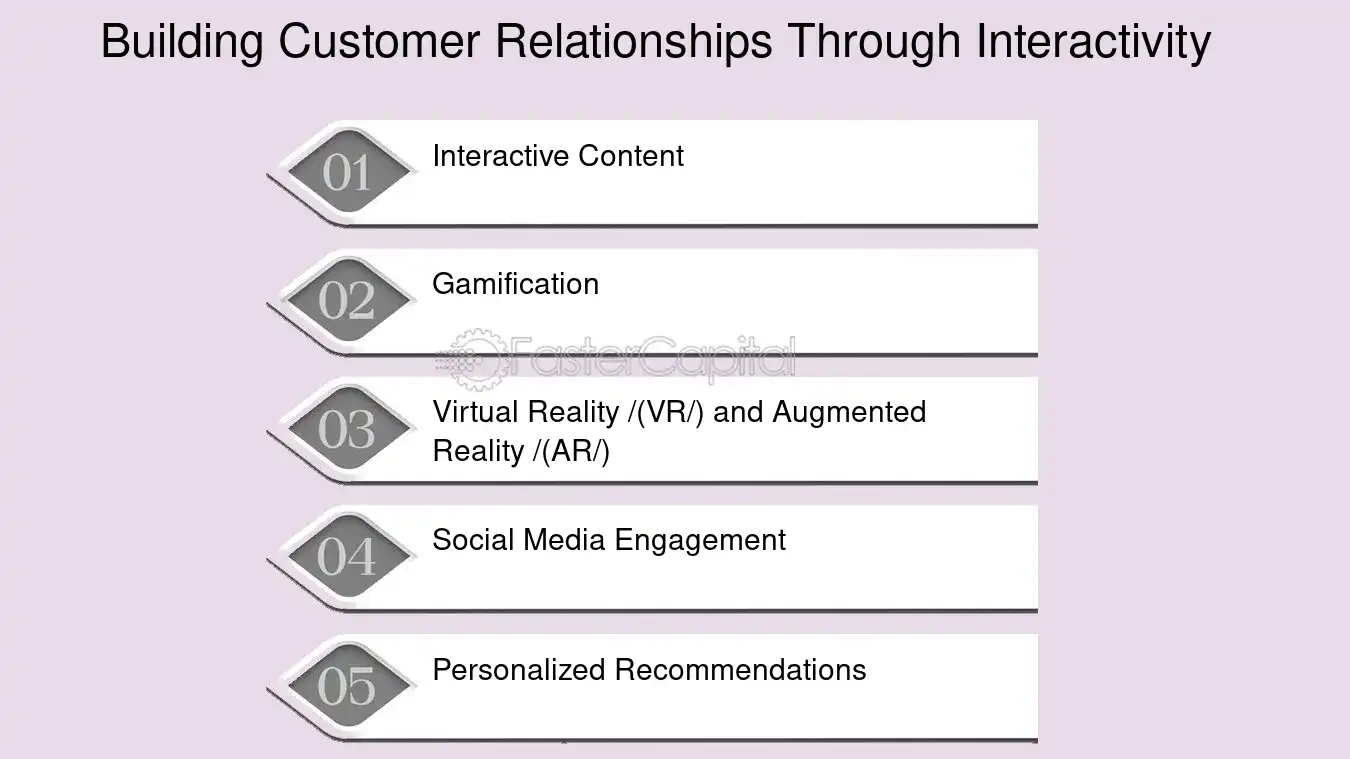 Building Customer Relationships Through Interactivity

01
Interactive Content

02
Gamification

03
Virtual Reality /(VR/) and Augmented Reality /(AR/)

04
Social Media Engagement

05
Personalized Recommendations

FasterCapital